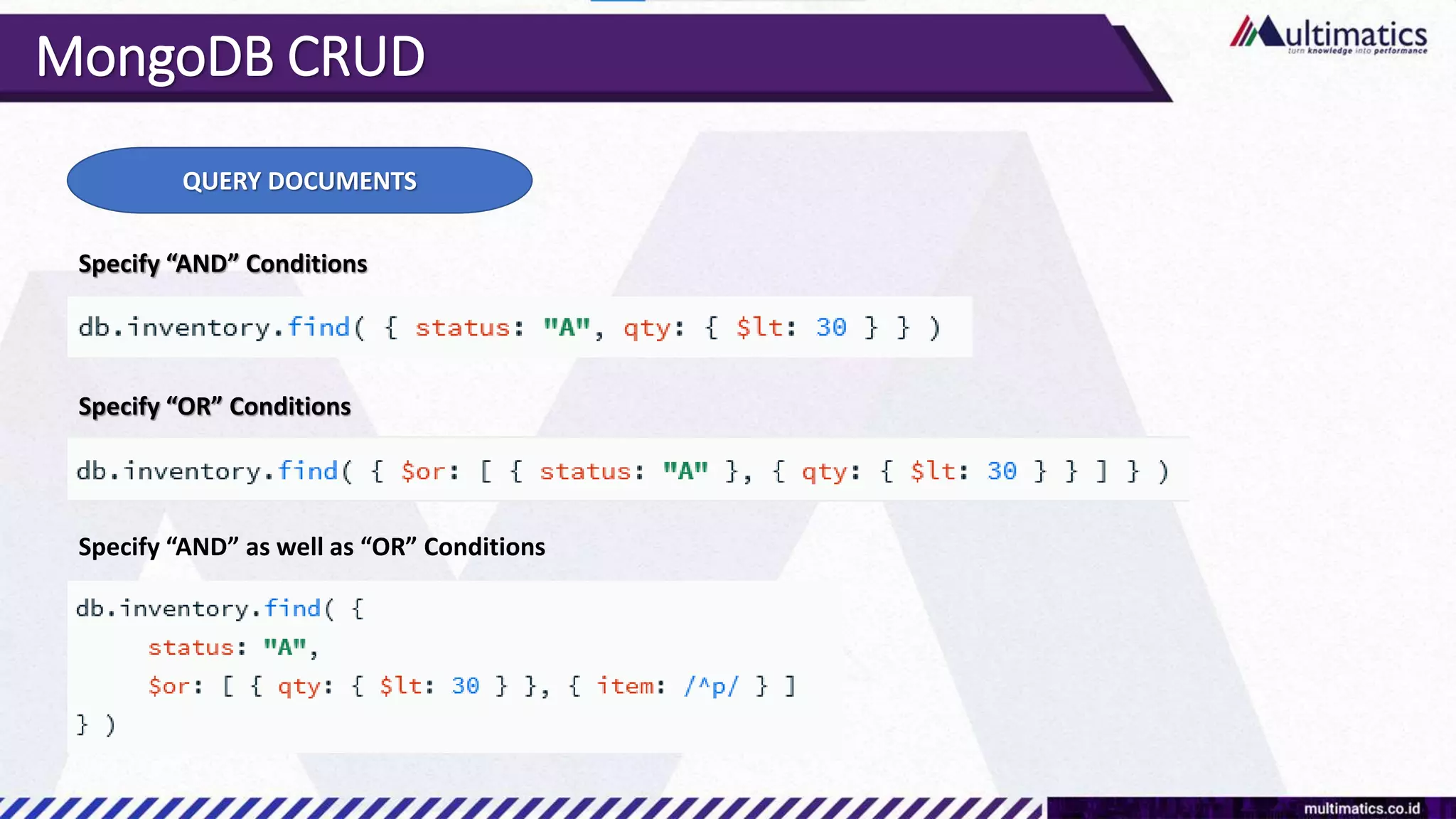 MongoDB CRUD

Multimatics
turn knowledge into performance

QUERY DOCUMENTS

Specify “AND” Conditions

db.inventory.find( { status: "A", qty: { $lt: 30 } } )

Specify “OR” Conditions

db.inventory.find( { $or: [ { status: "A" }, { qty: { $lt: 30 } } ] } )

Specify “AND” as well as “OR” Conditions

db.inventory.find( {
status: "A",
$or: [ { qty: { $lt: 30 } }, { item: /^p/ } ]
} )

multimatics.co.id